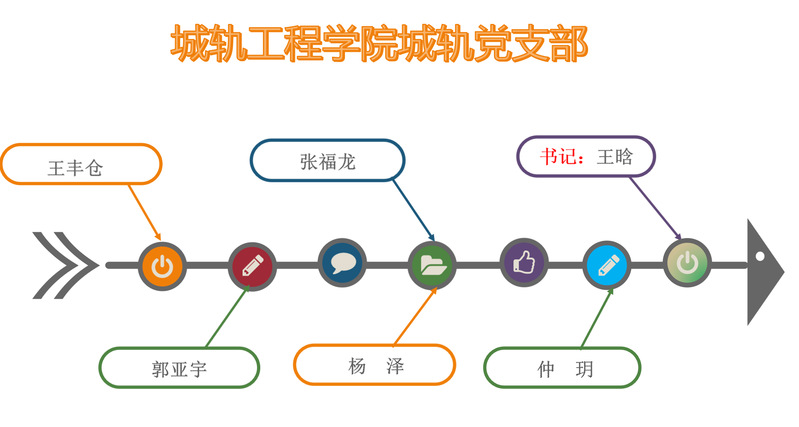 城轨工程学院城轨党支部

王丰仓

张福龙

书记：王晗

郭亚宇

杨　泽

仲　玥